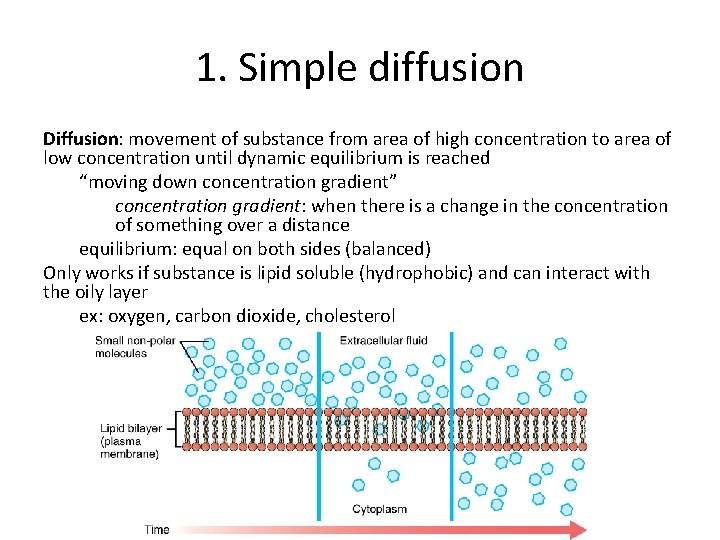 1. Simple diffusion

Diffusion: movement of substance from area of high concentration to area of low concentration until dynamic equilibrium is reached

"moving down concentration gradient"

concentration gradient: when there is a change in the concentration of something over a distance

equilibrium: equal on both sides (balanced)

Only works if substance is lipid soluble (hydrophobic) and can interact with the oily layer

ex: oxygen, carbon dioxide, cholesterol

Small non-polar molecules

Extracellular fluid

Lipid bilayer (plasma membrane)

Cytoplasm

Time